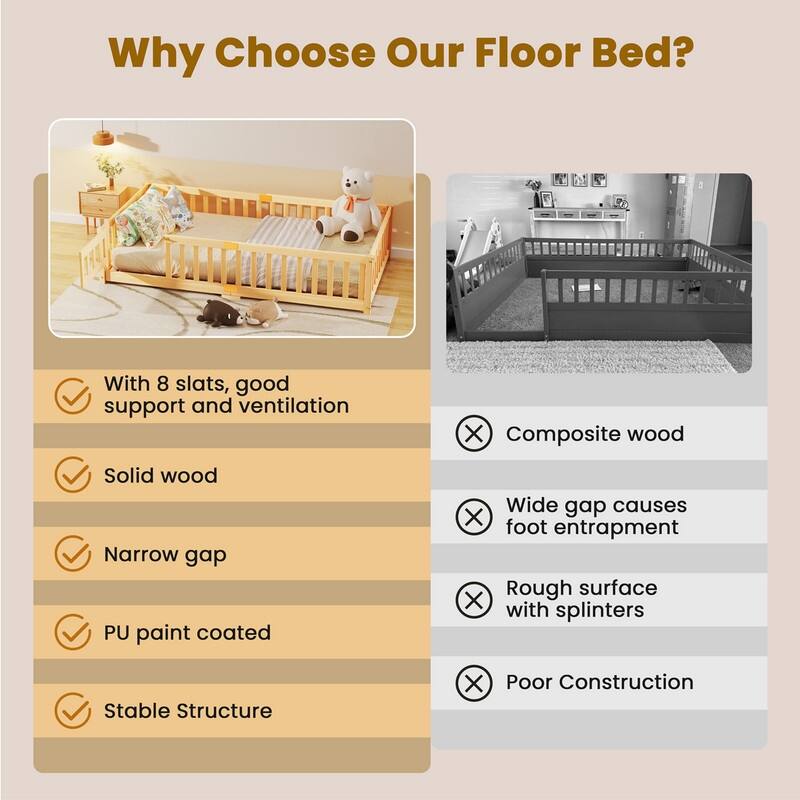 Why Choose Our Floor Bed?

With 8 slats, good support and ventilation

Solid wood

Narrow gap

PU paint coated

Stable Structure

Composite wood

Wide gap causes foot entrapment

Rough surface with splinters

Poor Construction